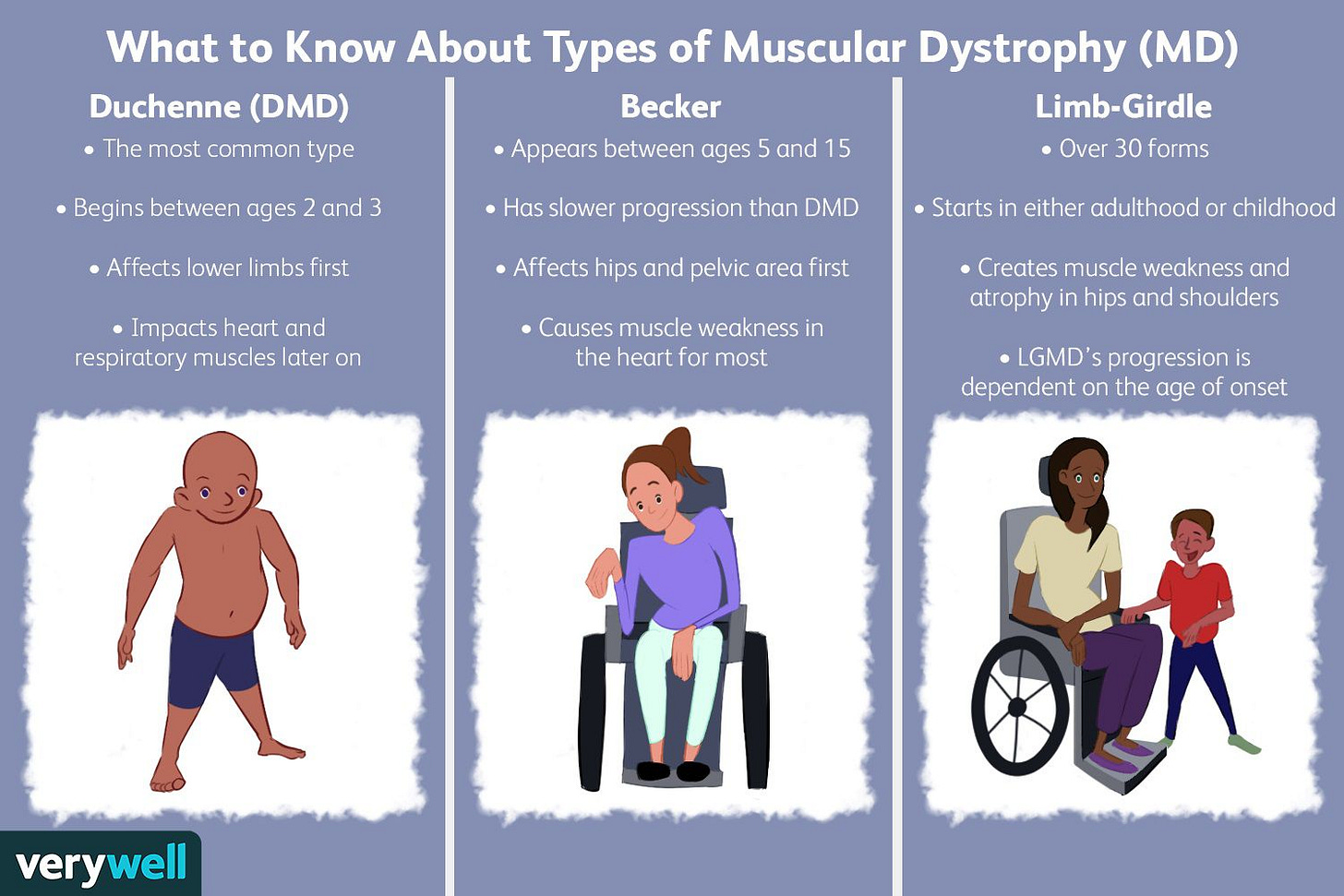 What to Know About Types of Muscular Dystrophy (MD)

Duchenne (DMD)

• The most common type

• Begins between ages 2 and 3

• Affects lower limbs first

• Impacts heart and respiratory muscles later on

Becker

• Appears between ages 5 and 15

• Has slower progression than DMD

• Affects hips and pelvic area first

• Causes muscle weakness in the heart for most

Limb-Girdle

• Over 30 forms

• Starts in either adulthood or childhood

• Creates muscle weakness and atrophy in hips and shoulders

• LGMD's progression is dependent on the age of onset

verywell